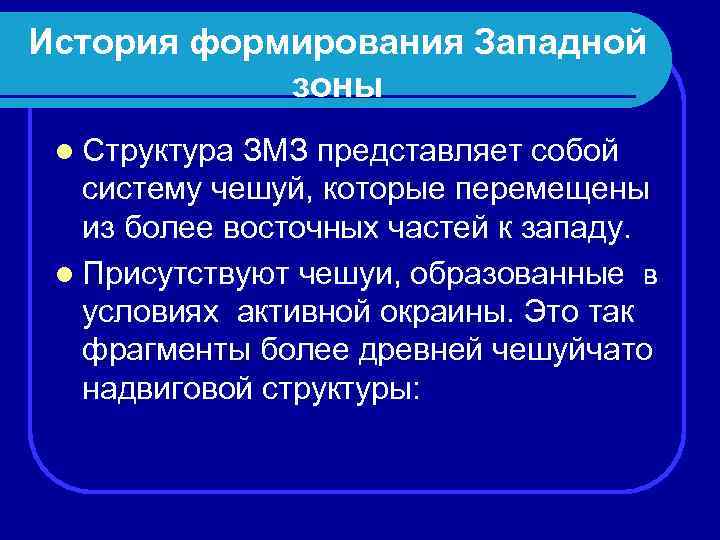 История формирования Западной зоны

Структура ЗМЗ представляет собой систему чешуй, которые перемещены из более восточных частей к западу.

Присутствуют чешуи, образованные в условиях активной окраины. Это так фрагменты более древней чешуйчато надвиговой структуры: